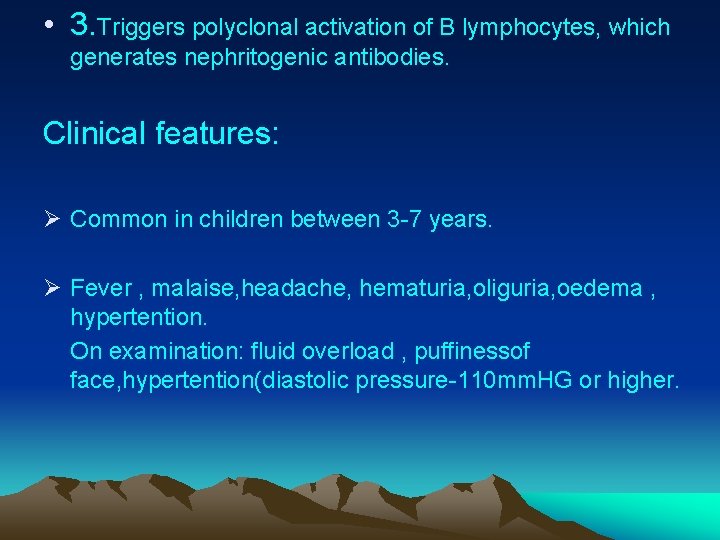 • 3.Triggers polyclonal activation of B lymphocytes, which generates nephritogenic antibodies.

Clinical features:

➢ Common in children between 3-7 years.

➢ Fever , malaise,headache, hematuria,oliguria,oedema , hypertention.

On examination: fluid overload , puffinessof face,hypertention(diastolic pressure-110mmHG or higher.